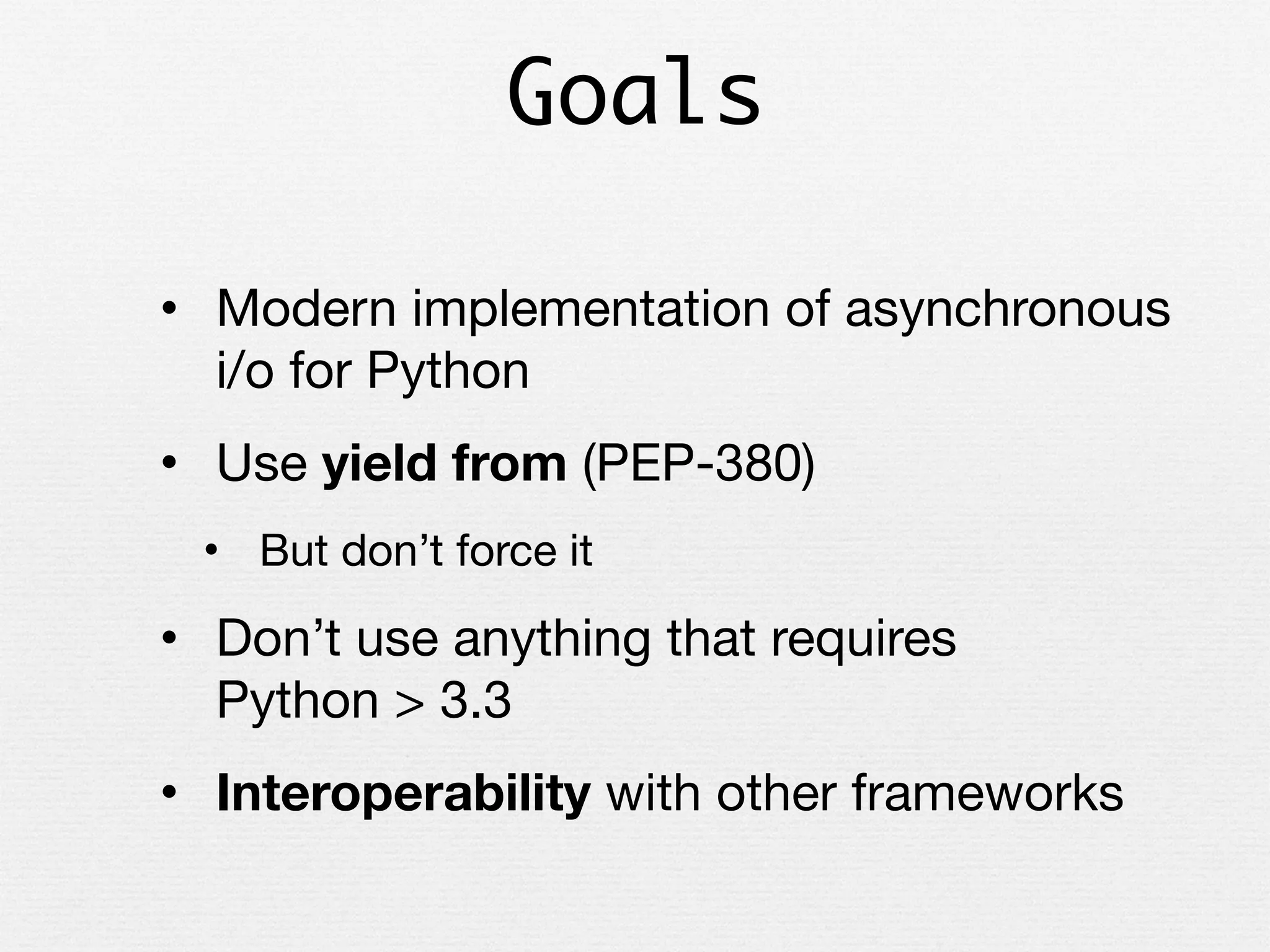 Goals

• Modern implementation of asynchronous i/o for Python

• Use yield from (PEP-380)

• But don’t force it

• Don’t use anything that requires Python > 3.3

• Interoperability with other frameworks